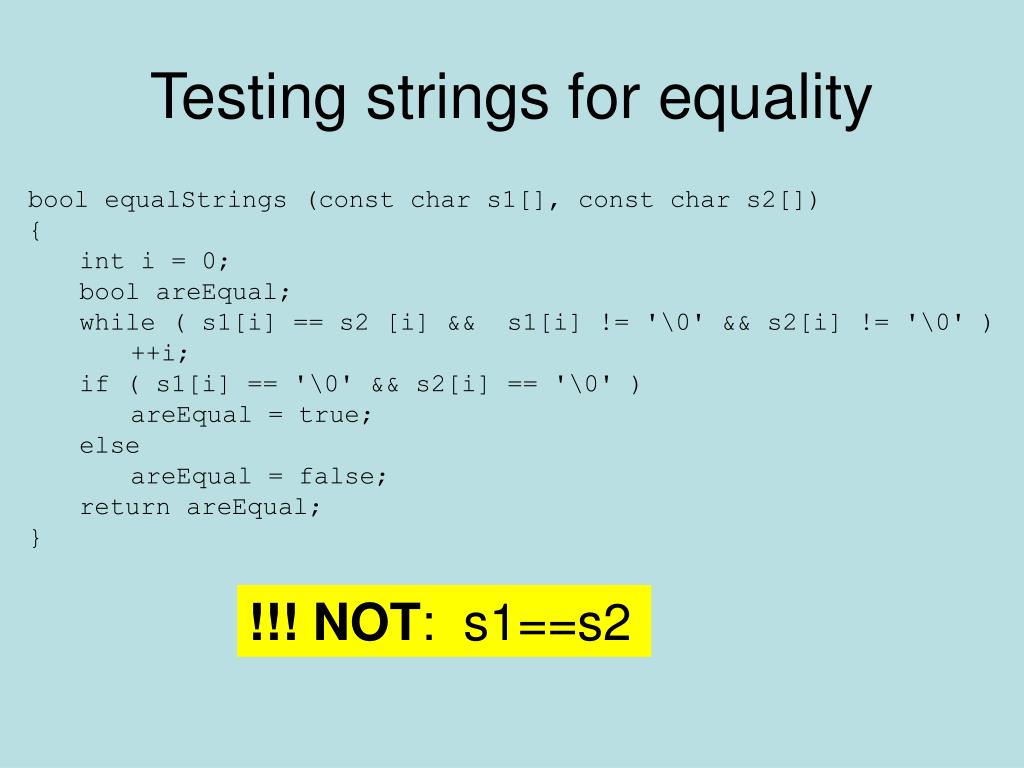 Testing strings for equality

bool equalStrings (const char s1[], const char s2[])
{
int i = 0;
bool areEqual;
while ( s1[i] == s2 [i] && s1[i] != '\0' && s2[i] != '\0' )
++i;
if ( s1[i] == '\0' && s2[i] == '\0' )
areEqual = true;
else
areEqual = false;
return areEqual;
}

!!! NOT: s1==s2